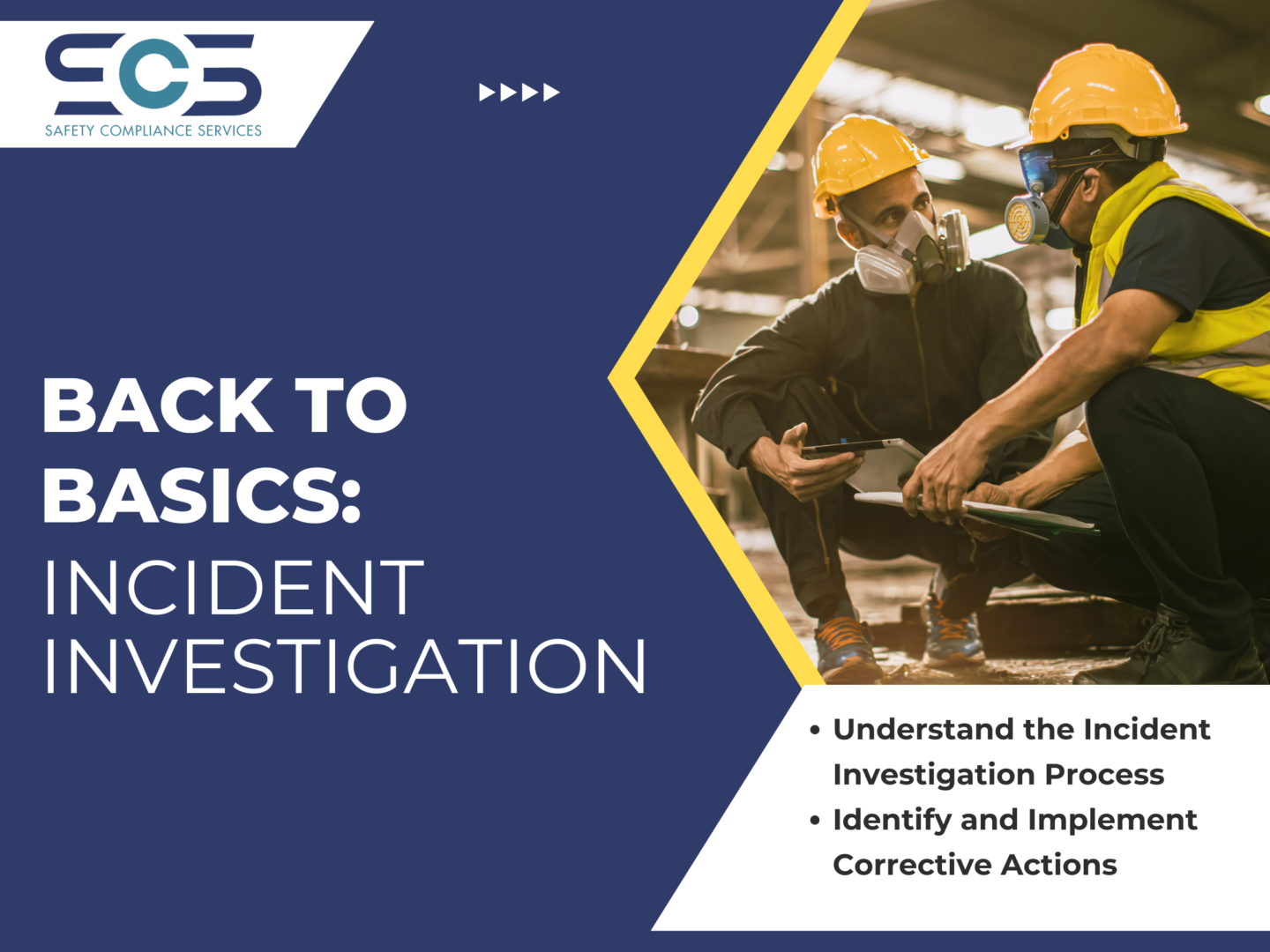 SCS
SAFETY COMPLIANCE SERVICES

BACK TO BASICS:
INCIDENT INVESTIGATION

• Understand the Incident Investigation Process
• Identify and Implement Corrective Actions